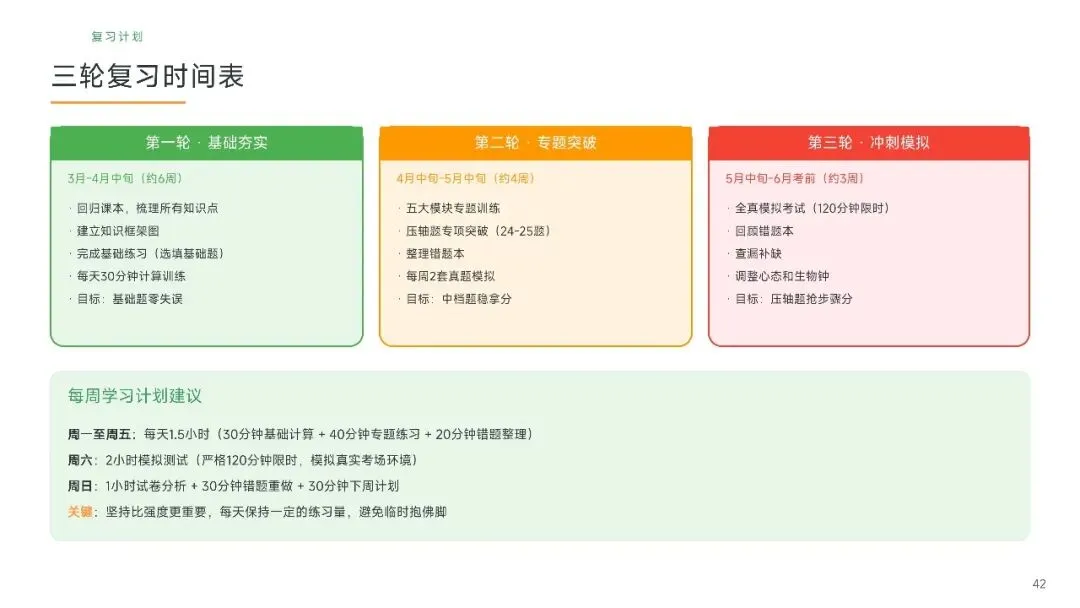 复习计划

三轮复习时间表

第一轮 · 基础夯实

3月-4月中旬（约6周）

· 回归课本，梳理所有知识点
· 建立知识框架图
· 完成基础练习（选填基础题）
· 每天30分钟计算训练
· 目标：基础题零失误

第二轮 · 专题突破

4月中旬-5月中旬（约4周）

· 五大模块专题训练
· 压轴题专项突破（24-25题）
· 整理错题本
· 每周2套真题模拟
· 目标：中档题稳拿分

第三轮 · 冲刺模拟

5月中旬-6月考前（约3周）

· 全真模拟考试（120分钟限时）
· 回顾错题本
· 查漏补缺
· 调整心态和生物钟
· 目标：压轴题抢步骤分

每周学习计划建议

周一至周五：每天1.5小时（30分钟基础计算 + 40分钟专题练习 + 20分钟错题整理）

周六：2小时模拟测试（严格120分钟限时，模拟真实考场环境）

周日：1小时试卷分析 + 30分钟错题重做 + 30分钟下周计划

关键：坚持比强度更重要，每天保持一定的练习量，避免临时抱佛脚

42